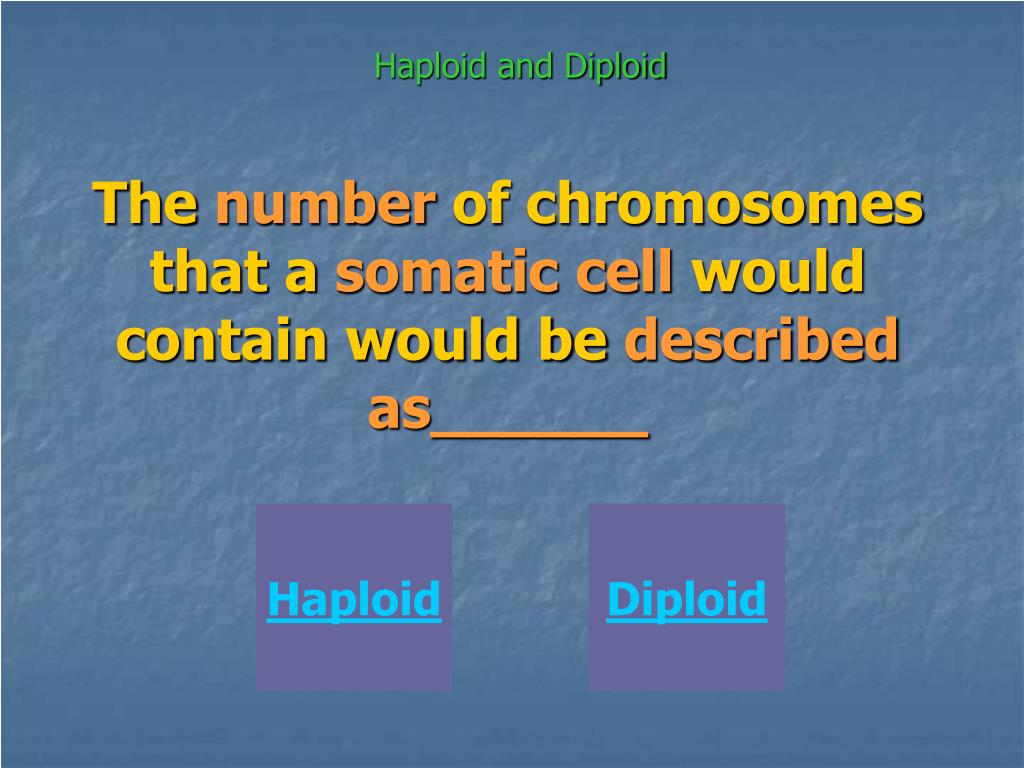 Haploid and Diploid

The number of chromosomes that a somatic cell would contain would be described as______

Haploid

Diploid